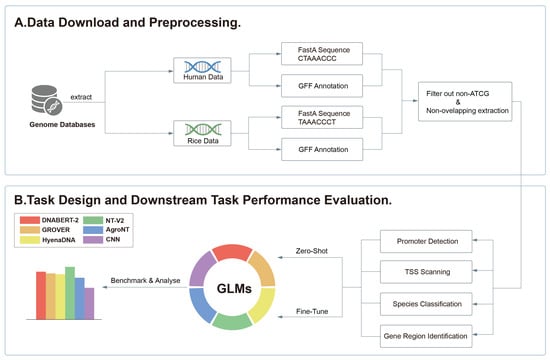 A.Data Download and Preprocessing.

Genome Databases

extract

Human Data

Rice Data

FastA Sequence
CTAAACCC

GFF Annotation

FastA Sequence
TAAACCCT

GFF Annotation

Filter out non-ATCG
&
Non-ovelapping extraction

B.Task Design and Downstream Task Performance Evaluation.

DNABERT-2
GROVER
HyenaDNA
NT-V2
AgroNT
CNN

Benchmark & Analyse

GLMs

Zero-Shot

Fine-Tune

Promoter Detection

TSS Scanning

Species Classification

Gene Region Identification